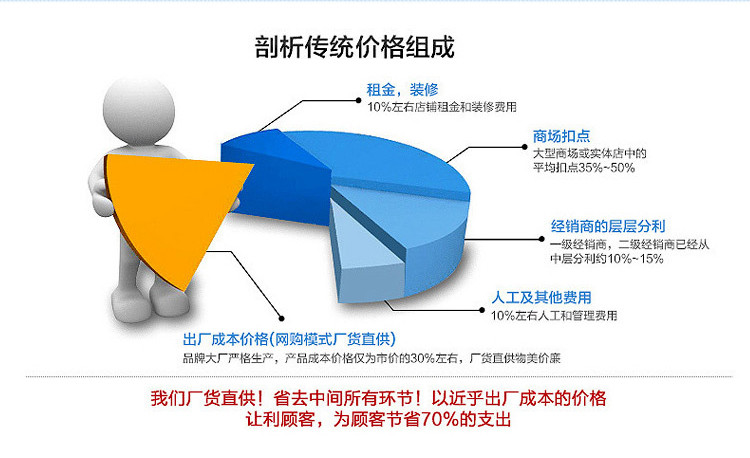 剖析传统价格组成

租金，装修
10%左右店铺租金和装修费用

商场扣点
大型商场或实体店中的平均扣点35%~50%

经销商的层层分利
一级经销商，二级经销商已经从中层分利约10%~15%

人工及其他费用
10%左右人工和管理费用

出厂成本价格(网购模式厂货直供)
品牌大厂严格生产，产品成本价格仅为市价的30%左右，厂货直供物美价廉

我们厂货直供！省去中间所有环节！以近乎出厂成本的价格让利顾客，为顾客节省70%的支出